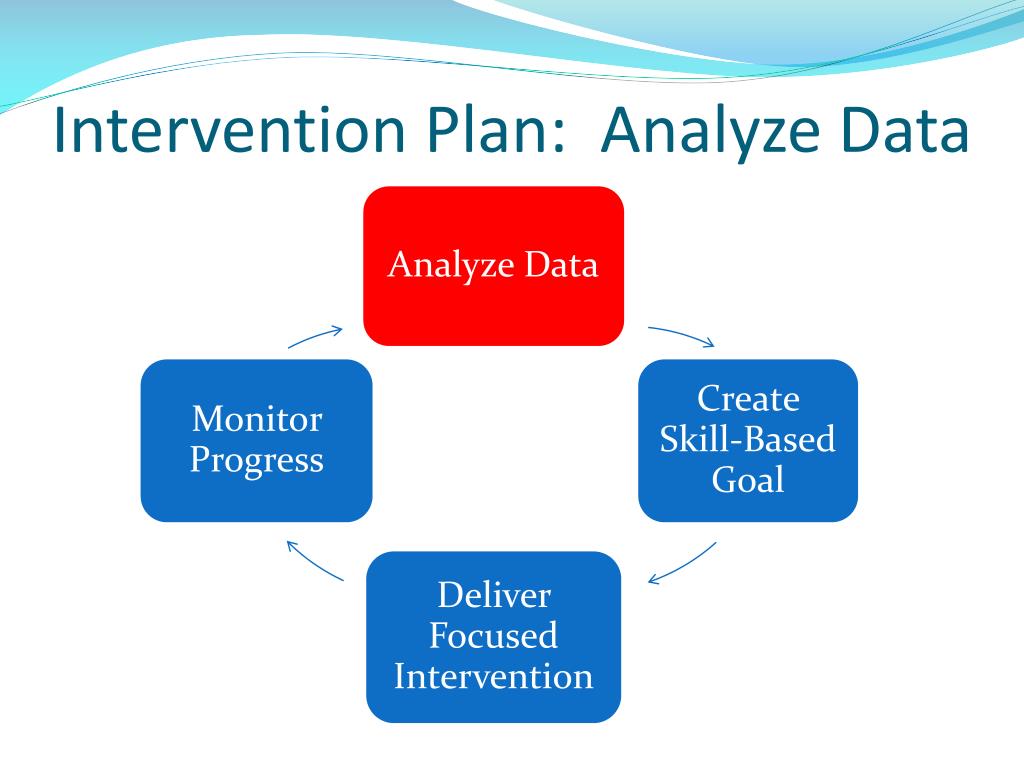 Intervention Plan: Analyze Data

Analyze Data

Create Skill-Based Goal

Deliver Focused Intervention

Monitor Progress